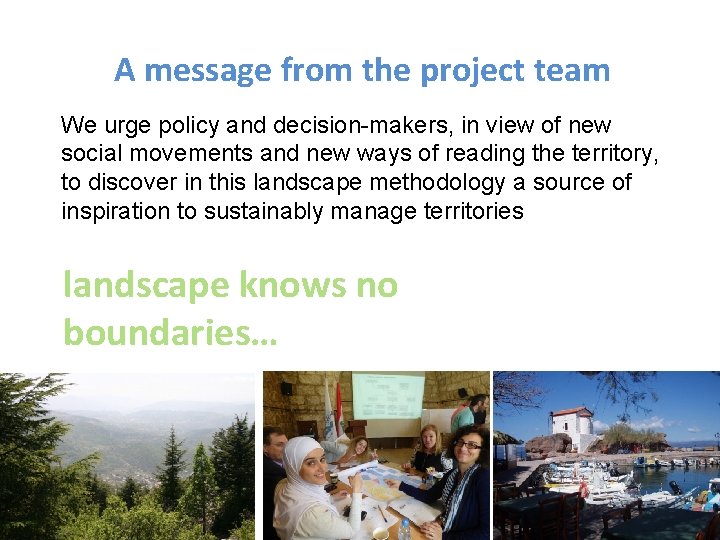 A message from the project team

We urge policy and decision-makers, in view of new social movements and new ways of reading the territory, to discover in this landscape methodology a source of inspiration to sustainably manage territories

landscape knows no boundaries...